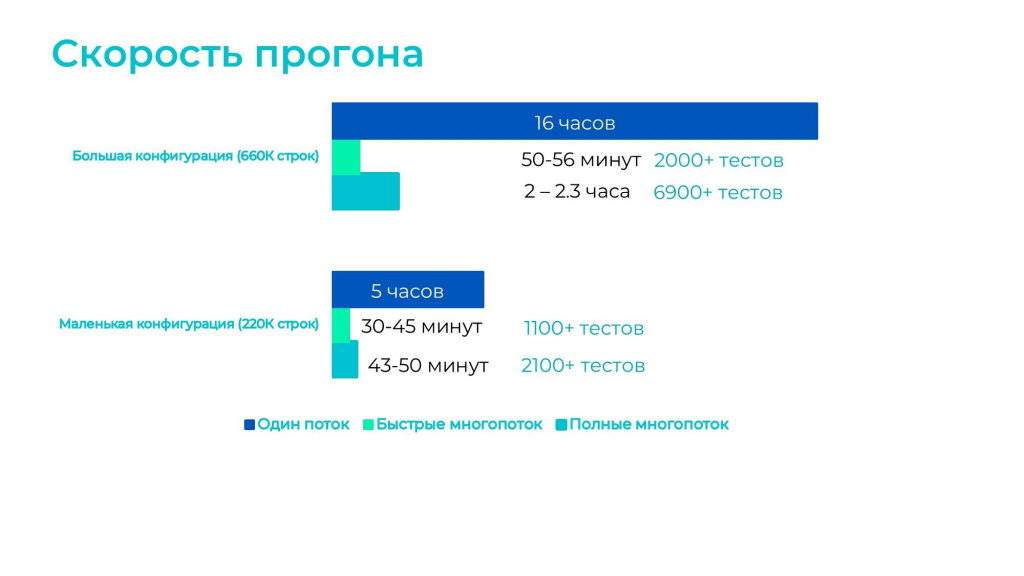 Скорость прогона

Большая конфигурация (660К строк)

16 часов

50-56 минут 2000+ тестов

2 – 2.3 часа 6900+ тестов

Маленькая конфигурация (220К строк)

5 часов

30-45 минут 1100+ тестов

43-50 минут 2100+ тестов

Один поток Быстрые многопоток Полные многопоток